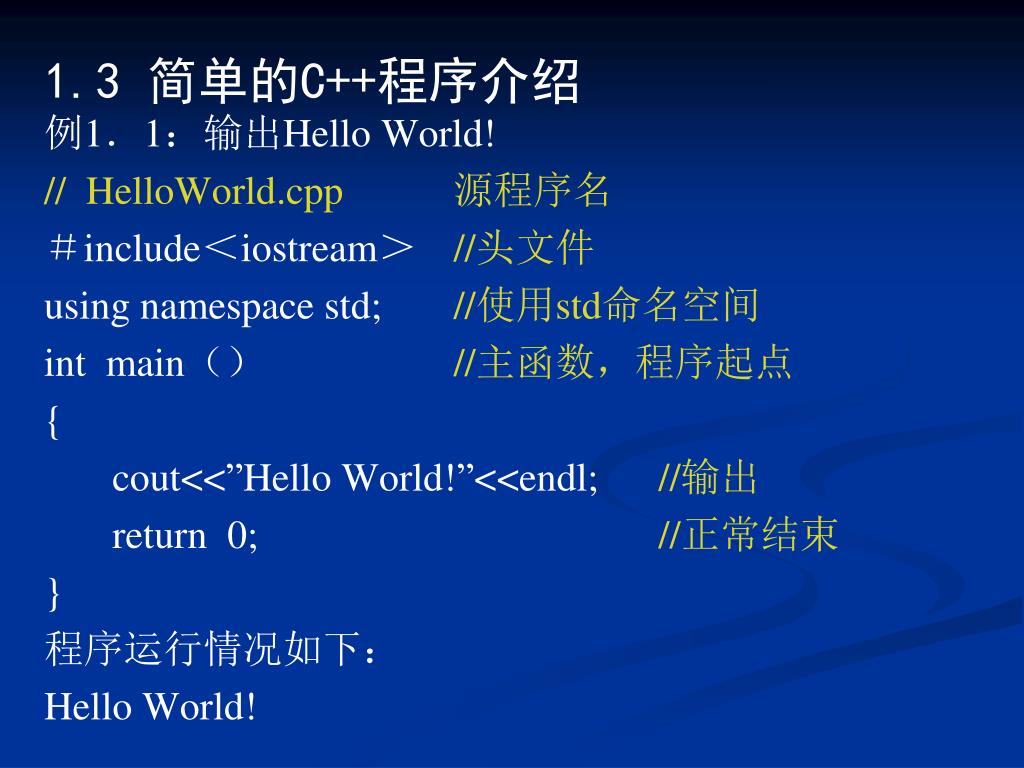 1.3 简单的C++程序介绍
例1．1：输出Hello World!

// HelloWorld.cpp 源程序名
＃include＜iostream＞ //头文件
using namespace std; //使用std命名空间
int main（） //主函数，程序起点
{
cout<<”Hello World!”<<endl; //输出
return 0; //正常结束
}

程序运行情况如下：
Hello World!